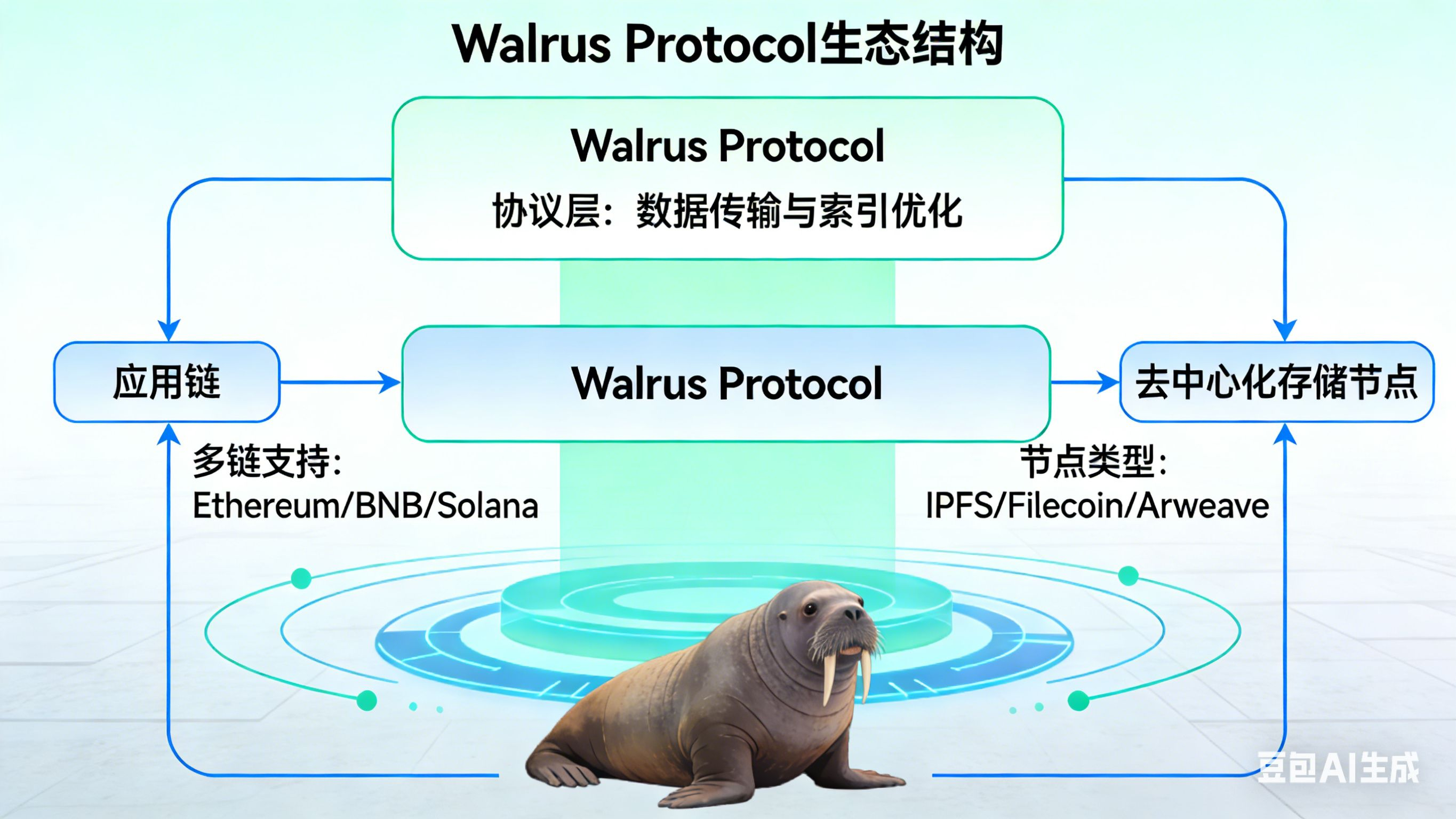 Walrus Protocol生态结构

Walrus Protocol
协议层：数据传输与索引优化

应用链

Walrus Protocol

去中心化存储节点

多链支持:
Ethereum/BNB/Solana

节点类型:
IPFS/Filecoin/Arweave

豆包AI生成